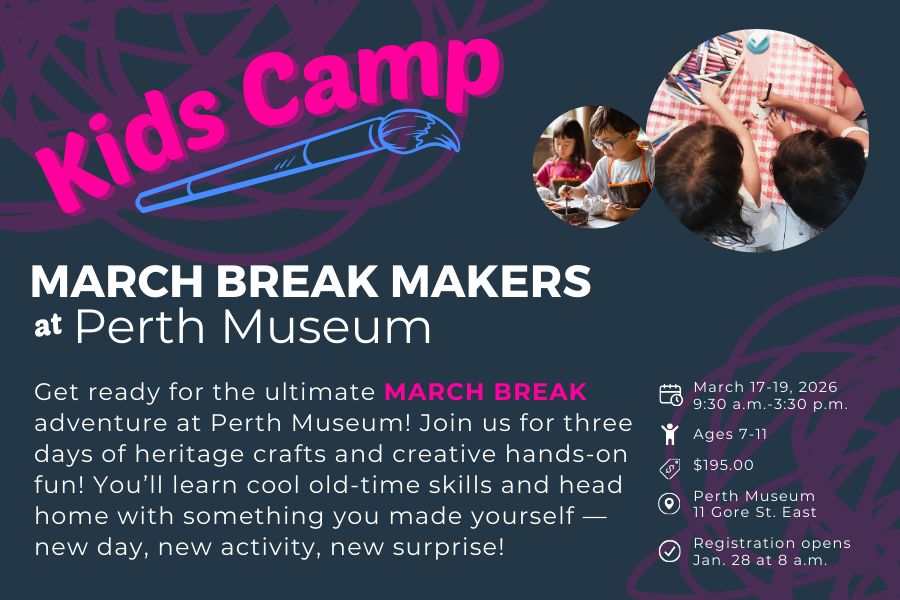 Kids Camp

MARCH BREAK MAKERS
at Perth Museum

Get ready for the ultimate MARCH BREAK adventure at Perth Museum! Join us for three days of heritage crafts and creative hands-on fun! You'll learn cool old-time skills and head home with something you made yourself — new day, new activity, new surprise!

March 17-19, 2026
9:30 a.m.-3:30 p.m.

Ages 7-11

$195.00

Perth Museum
11 Gore St. East

Registration opens
Jan. 28 at 8 a.m.